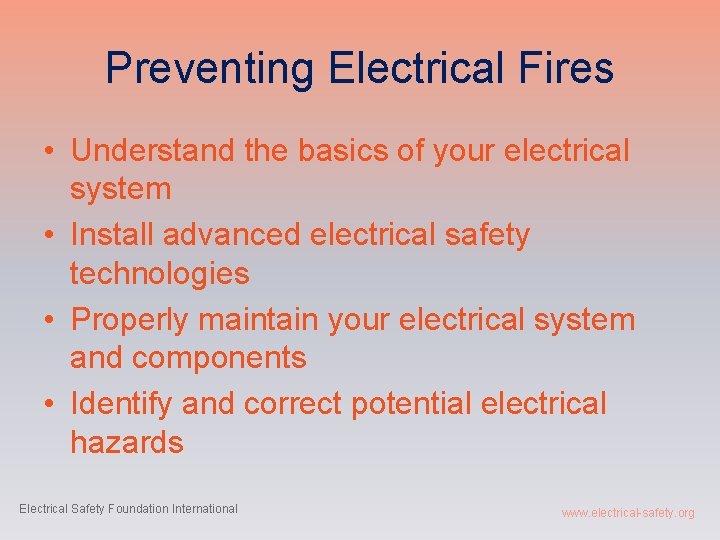 Preventing Electrical Fires

• Understand the basics of your electrical system
• Install advanced electrical safety technologies
• Properly maintain your electrical system and components
• Identify and correct potential electrical hazards

Electrical Safety Foundation International

www.electrical-safety.org